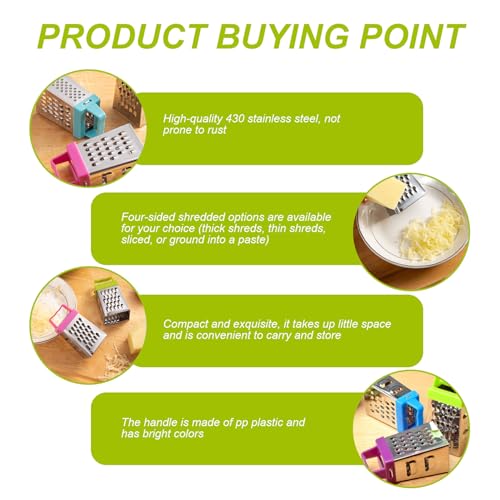 PRODUCT BUYING POINT

High-quality 430 stainless steel, not prone to rust

Four-sided shredded options are available for your choice (thick shreds, thin shreds, sliced, or ground into a paste)

Compact and exquisite, it takes up little space and is convenient to carry and store

The handle is made of pp plastic and has bright colors